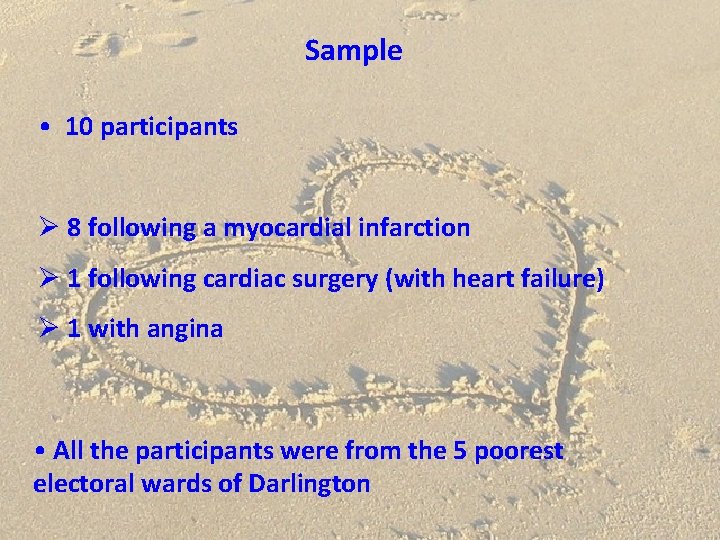 Sample

• 10 participants

➢ 8 following a myocardial infarction

➢ 1 following cardiac surgery (with heart failure)

➢ 1 with angina

• All the participants were from the 5 poorest electoral wards of Darlington